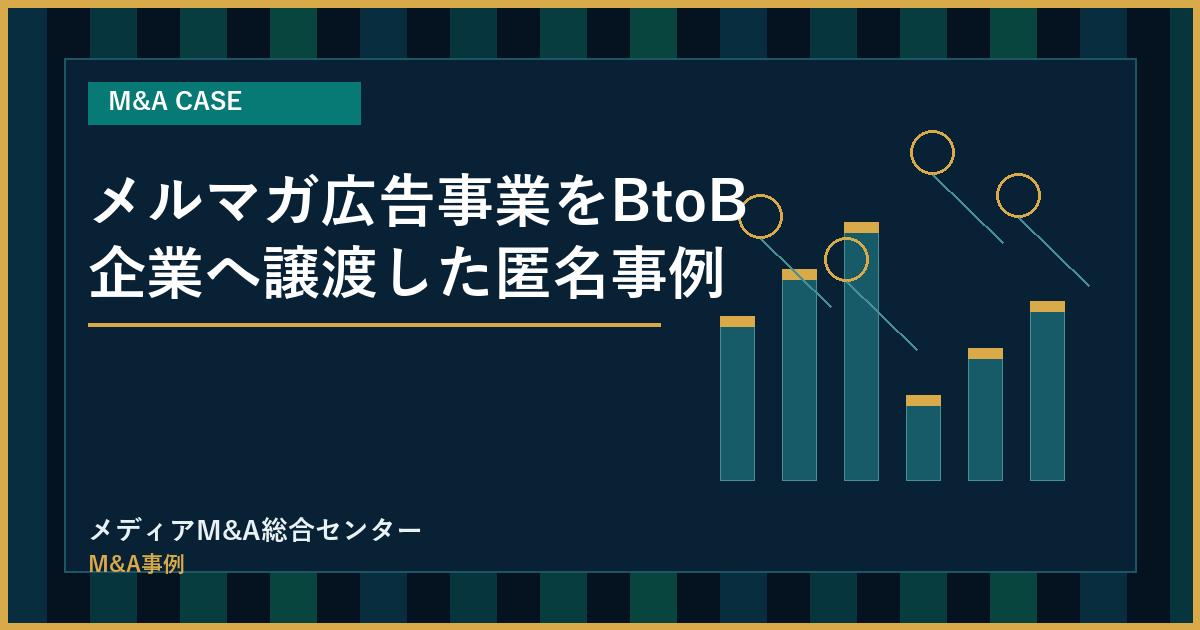 M&A CASE

メルマガ広告事業をBtoB企業へ譲渡した匿名事例

メディアM&A総合センター

M&A事例